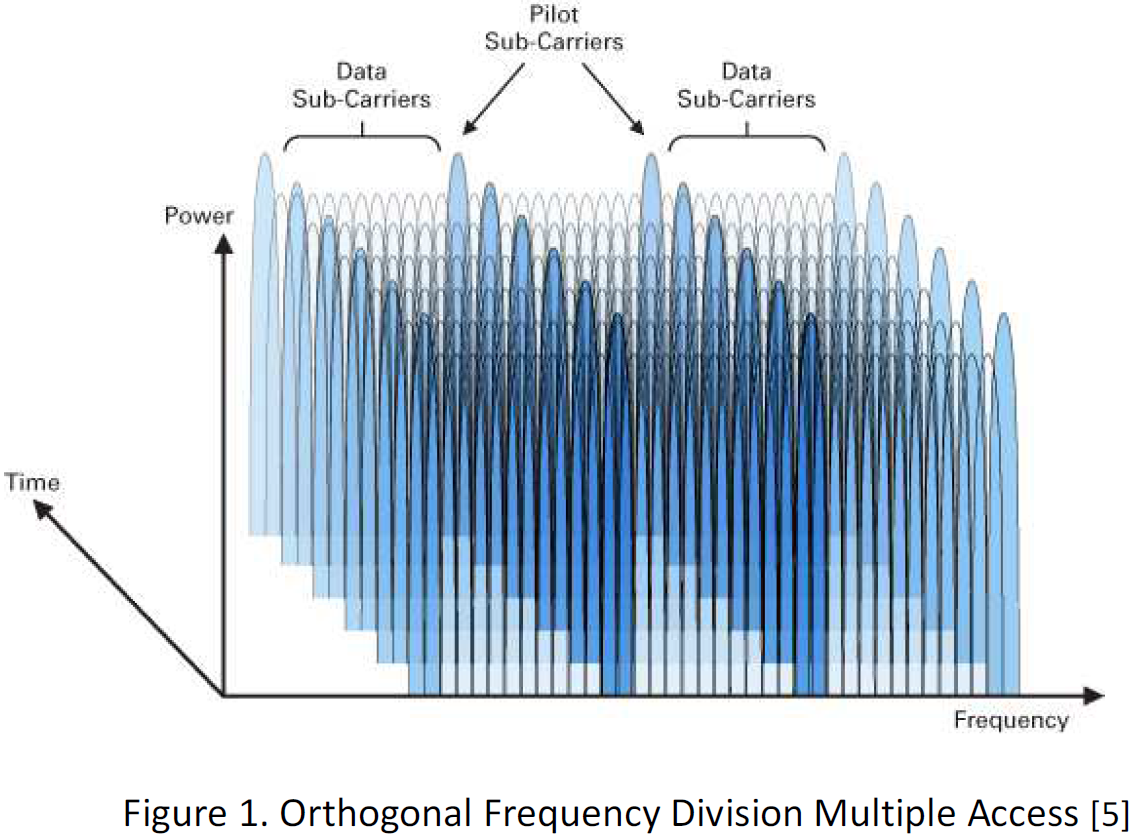 Pilot
Sub-Carriers

Data
Sub-Carriers

Data
Sub-Carriers

Power

Time

Frequency

Figure 1. Orthogonal Frequency Division Multiple Access [5]